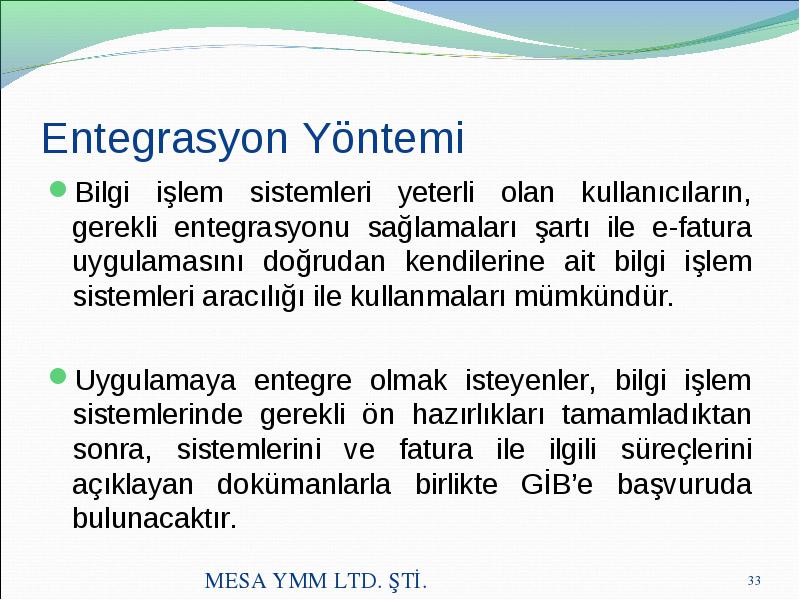 Entegrasyon Yöntemi

Bilgi işlem sistemleri yeterli olan kullanıcıların, gerekli entegrasyonu sağlamaları şartı ile e-fatura uygulamasını doğrudan kendilerine ait bilgi işlem sistemleri aracılığı ile kullanmaları mümkündür.

Uygulamaya entegre olmak isteyenler, bilgi işlem sistemlerinde gerekli ön hazırlıkları tamamladıktan sonra, sistemlerini ve fatura ile ilgili süreçlerini açıklayan dokümanlarla birlikte GİB'e başvuruda bulunacaktır.

MESA YMM LTD. ŞTİ.

33